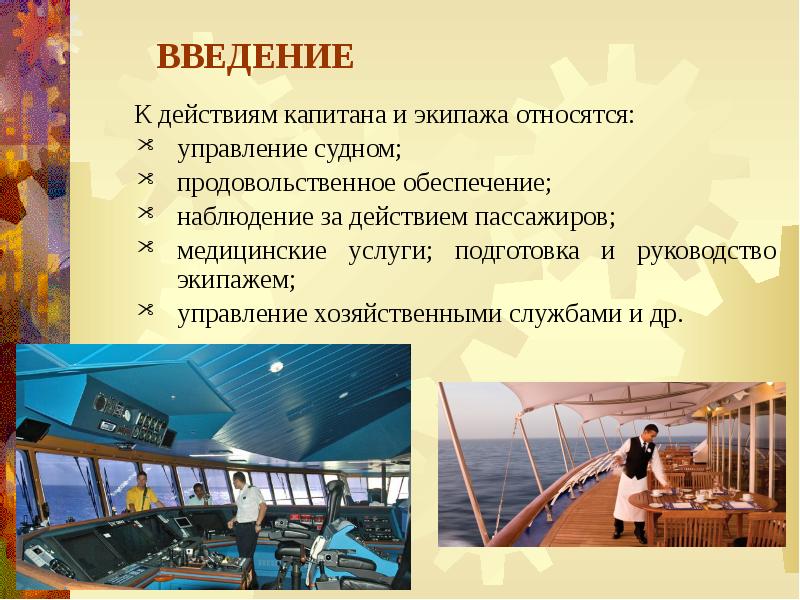 ВВЕДЕНИЕ

К действиям капитана и экипажа относятся:

- управление судном;
- продовольственное обеспечение;
- наблюдение за действием пассажиров;
- медицинские услуги; подготовка и руководство экипажем;
- управление хозяйственными службами и др.